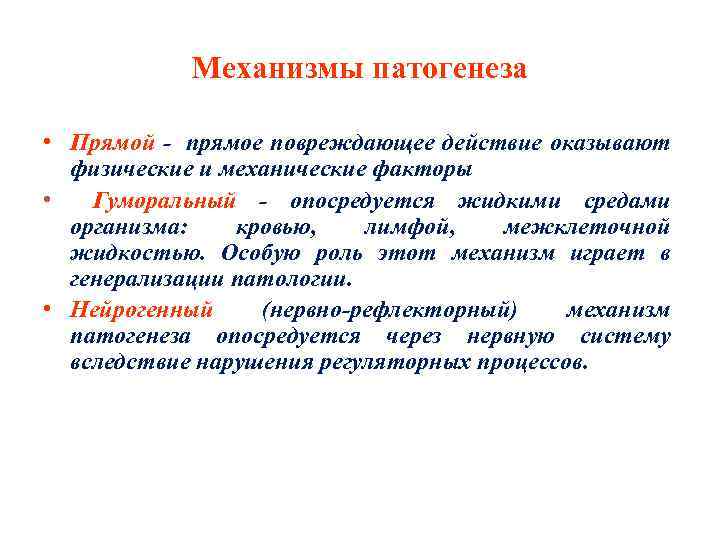 Механизмы патогенеза

• Прямой - прямое повреждающее действие оказывают физические и механические факторы

• Гуморальный - опосредуется жидкими средами организма: кровью, лимфой, межклеточной жидкостью. Особую роль этот механизм играет в генерализации патологии.

• Нейрогенный (нервно-рефлекторный) механизм патогенеза опосредуется через нервную систему вследствие нарушения регуляторных процессов.